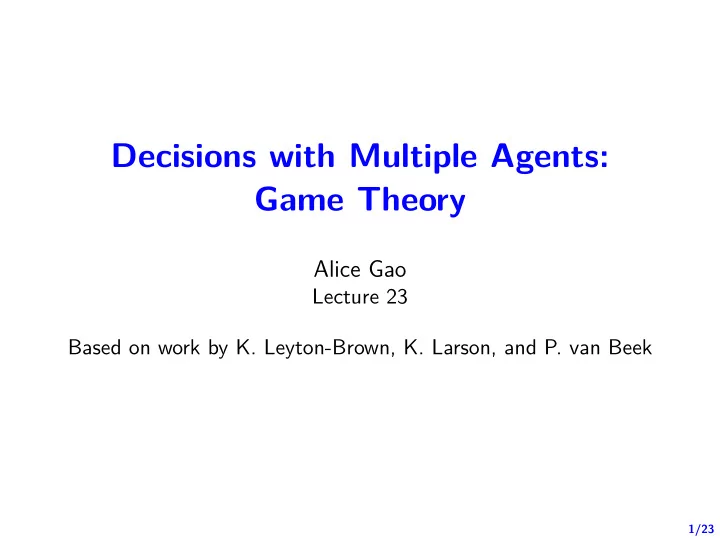 Decisions with Multiple Agents: Game Theory

Alice Gao
Lecture 23

Based on work by K. Leyton-Brown, K. Larson, and P. van Beek

1/23